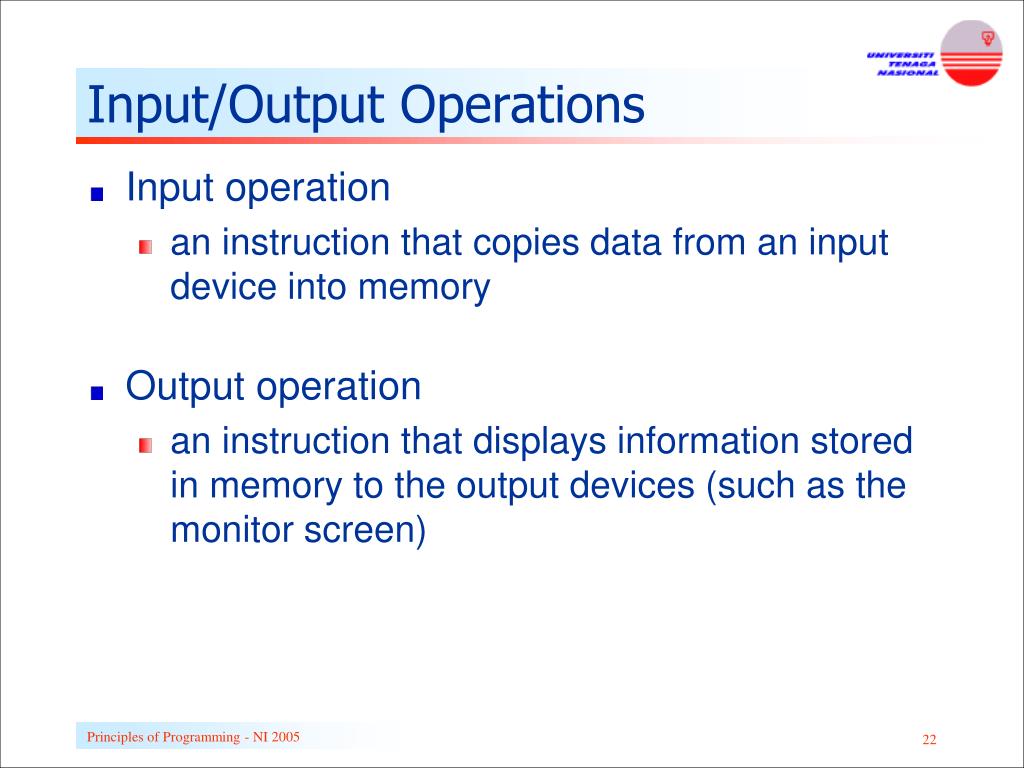 UNIVERSITI TENAGA NASIONAL

Input/Output Operations

Input operation

an instruction that copies data from an input device into memory

Output operation

an instruction that displays information stored in memory to the output devices (such as the monitor screen)

Principles of Programming - NI 2005

22